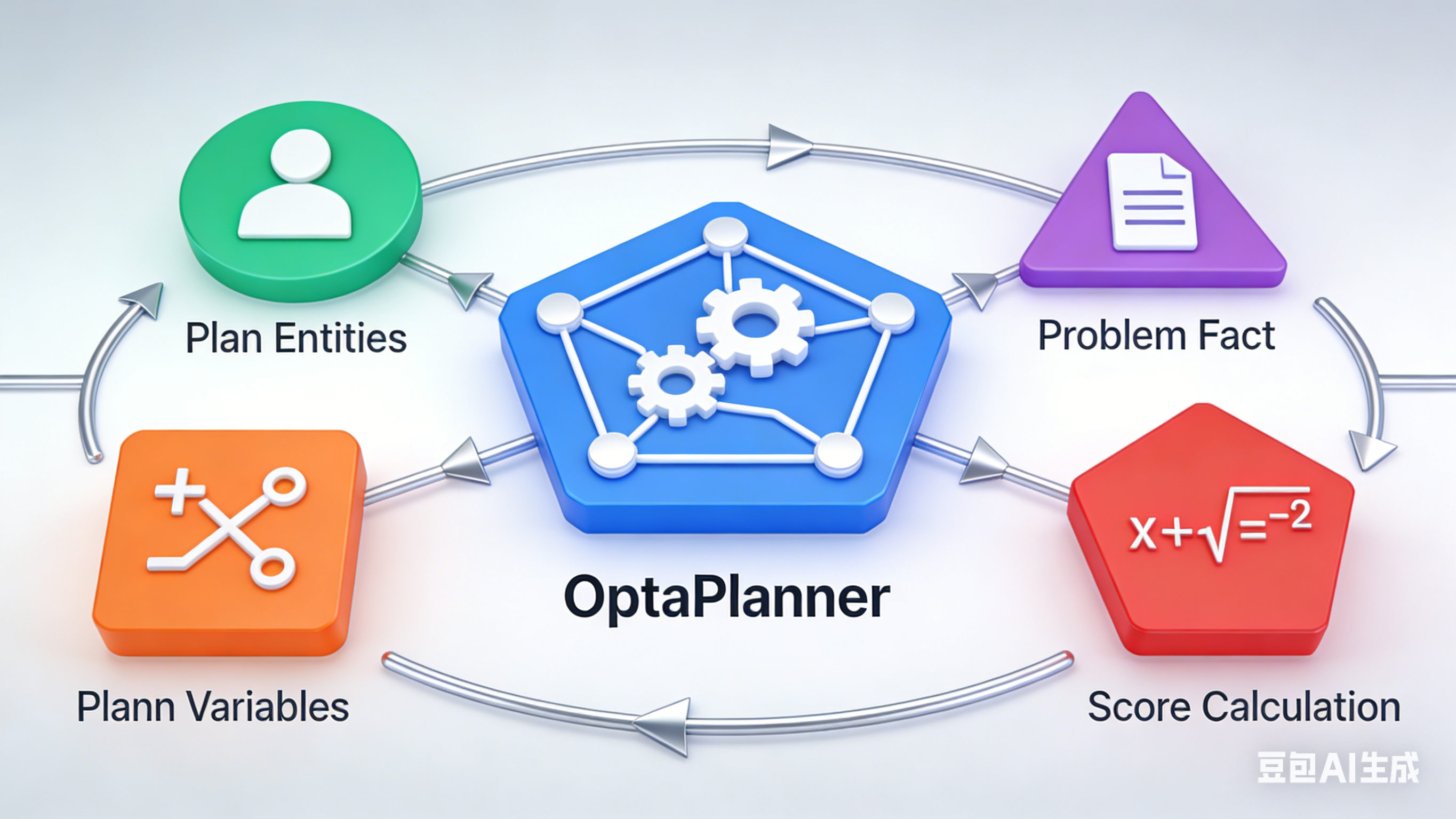 Plan Entities

Problem Fact

$x+\sqrt{=}^{-2}$

OptaPlanner

Plann Variables

Score Calculation

豆包AI生成